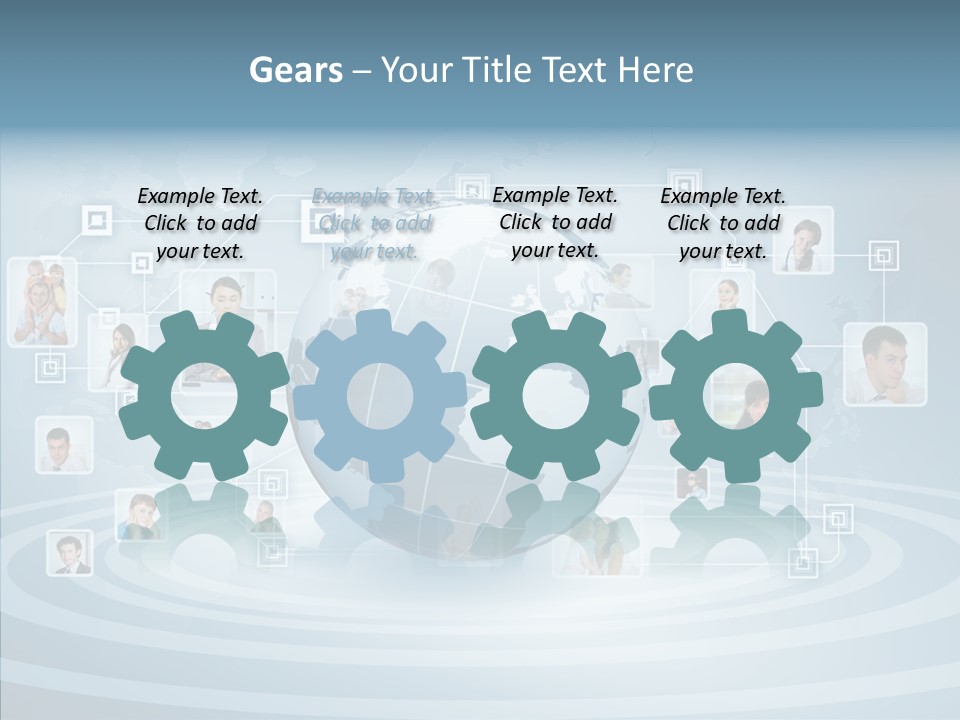 Gears – Your Title Text Here

Example Text. Click to add your text.

Example Text. Click to add your text.

Example Text. Click to add your text.

Example Text. Click to add your text.